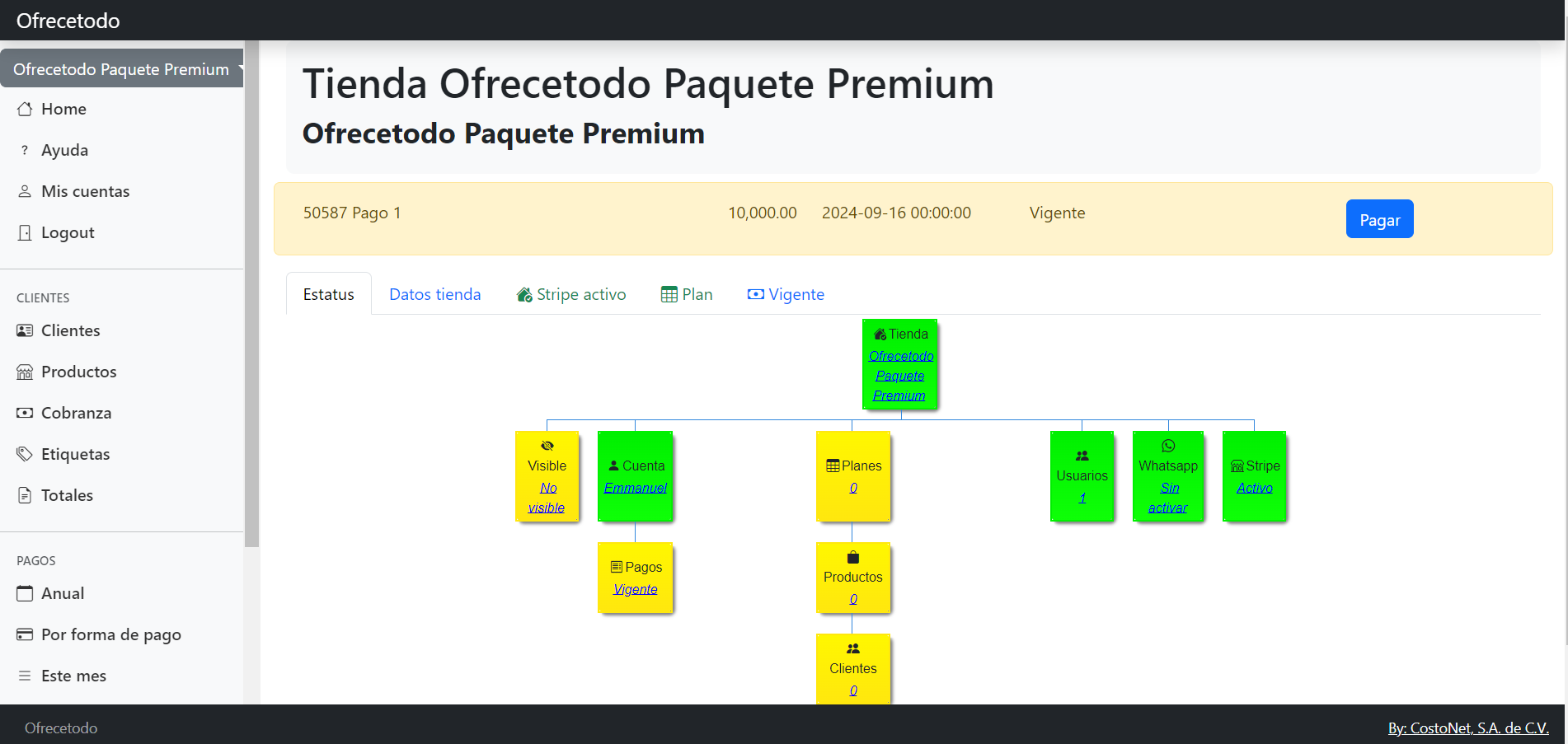 Ofrecetodo

Ofrecetodo Paquete Premium
Home
? Ayuda
Mis cuentas
Logout

CLIENTES
Clientes
Productos
Cobranza
Etiquetas
Totales

PAGOS
Anual
Por forma de pago
Este mes

Tienda Ofrecetodo Paquete Premium

Ofrecetodo Paquete Premium

50587 Pago 1 10,000.00 2024-09-16 00:00:00 Vigente Pagar

Estatus Datos tienda Stripe activo Plan Vigente

Tienda
Ofrecetodo Paquete Premium

Visible
No visible

Cuenta
Emmanuel

Planes
0

Usuarios
1

Whatsapp
Sin activar

Stripe
Activo

Pagos
Vigente

Productos
0

Clientes
0

Ofrecetodo

By: CostoNet, S.A. de C.V.